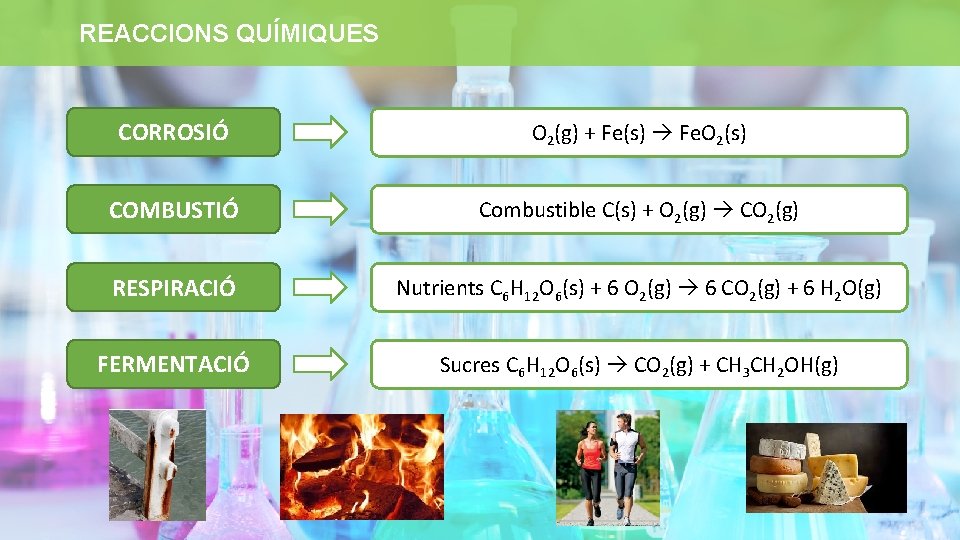 REACCIONS QUÍMIQUES

CORROSIÓ

$O_2(g) + Fe(s) \rightarrow FeO_2(s)$

COMBUSTIÓ

Combustible $C(s) + O_2(g) \rightarrow CO_2(g)$

RESPIRACIÓ

Nutrients $C_6H_{12}O_6(s) + 6\ O_2(g) \rightarrow 6\ CO_2(g) + 6\ H_2O(g)$

FERMENTACIÓ

Sucres $C_6H_{12}O_6(s) \rightarrow CO_2(g) + CH_3CH_2OH(g)$